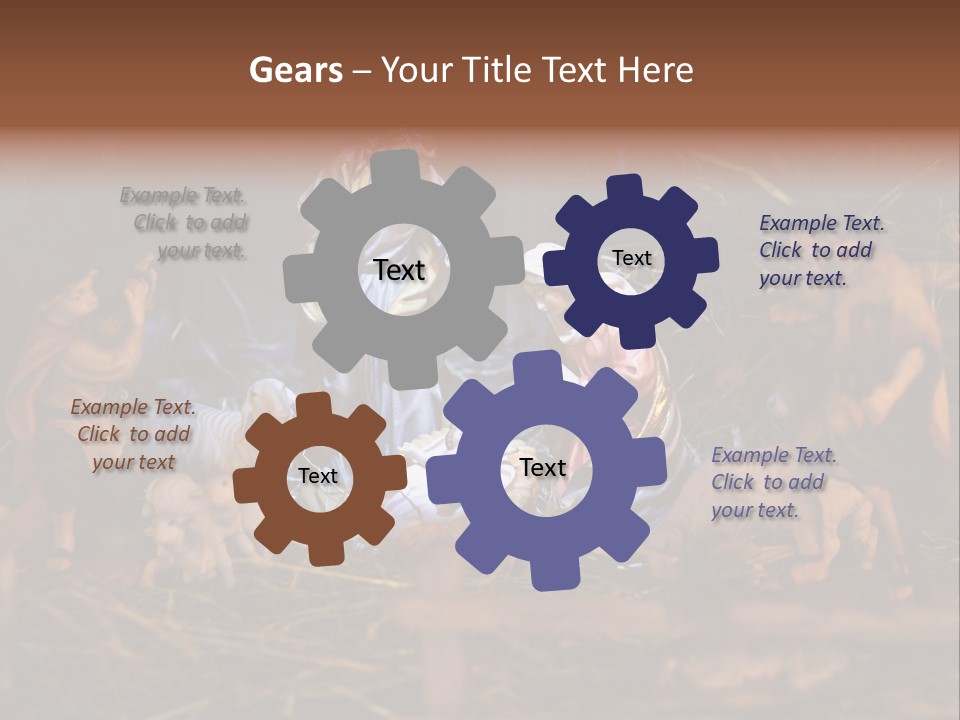 Gears – Your Title Text Here

Example Text. Click to add your text.

Text

Text

Example Text. Click to add your text.

Example Text. Click to add your text

Text

Text

Example Text. Click to add your text.